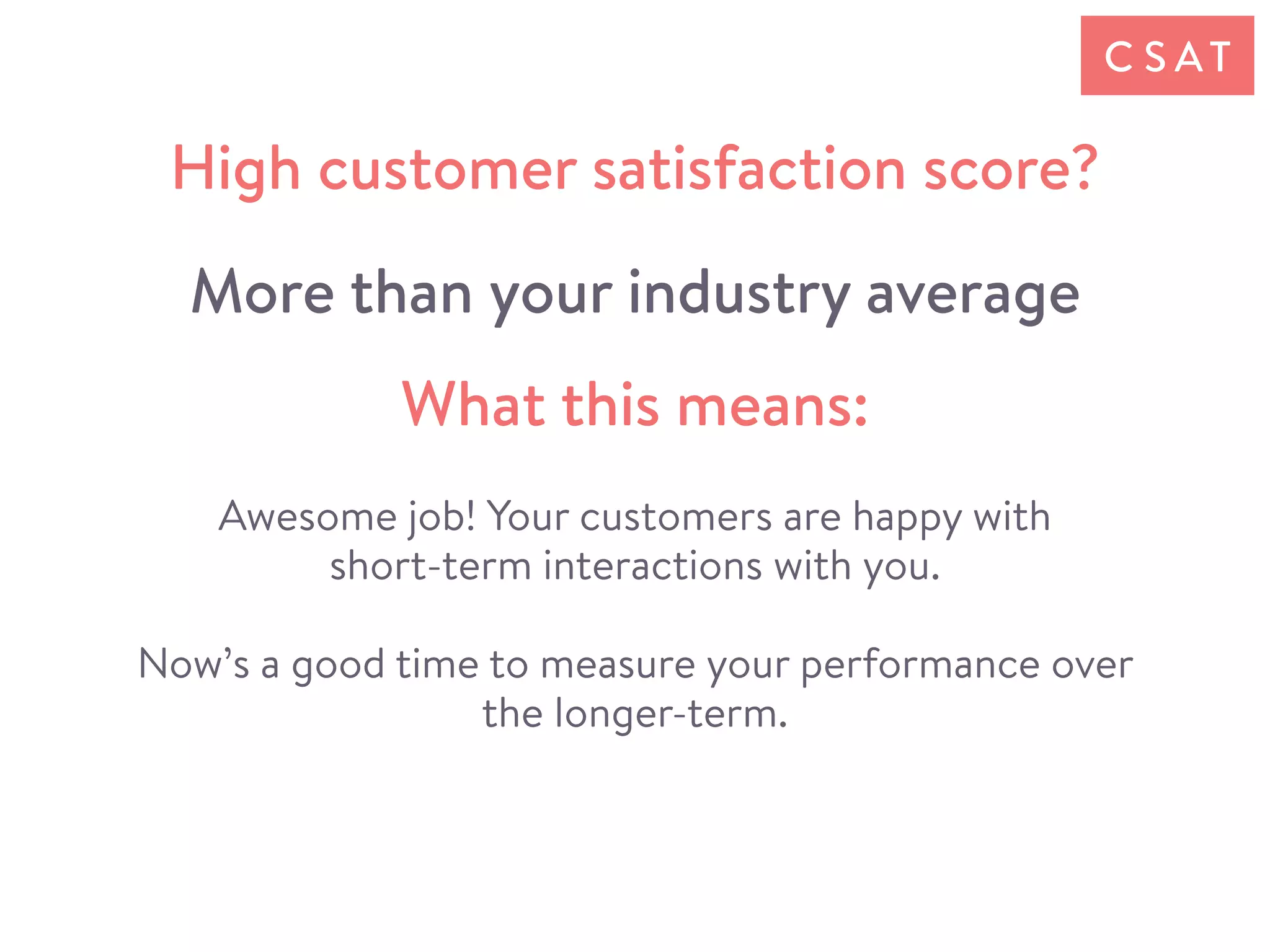 CSAT

High customer satisfaction score?

More than your industry average

What this means:

Awesome job! Your customers are happy with short-term interactions with you.

Now’s a good time to measure your performance over the longer-term.